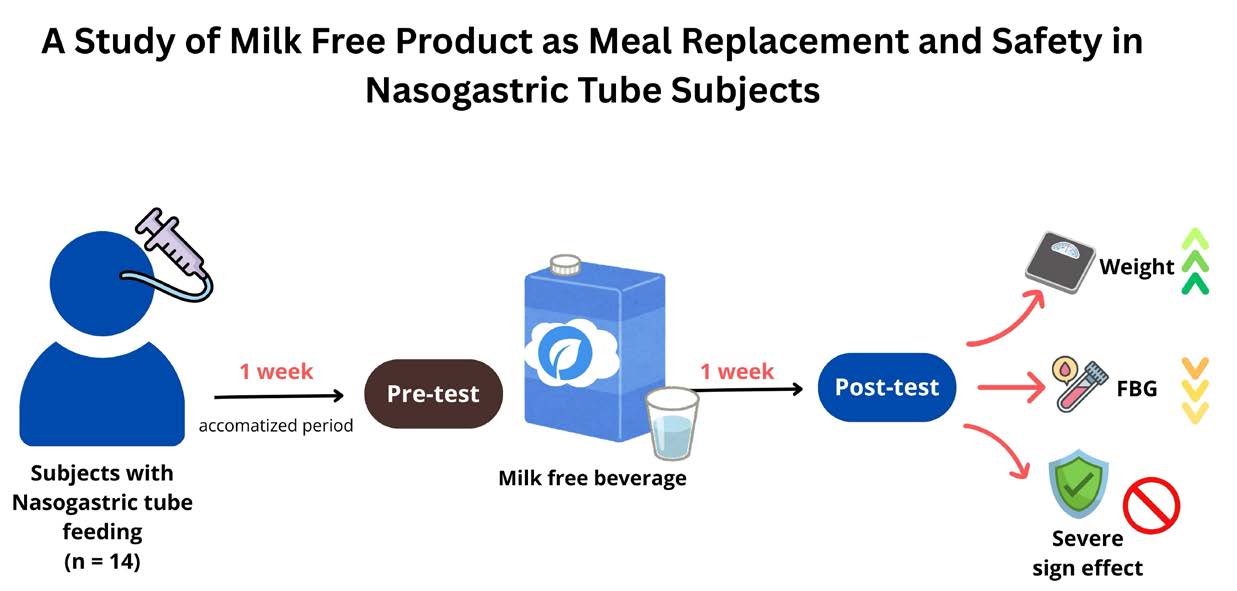 A Study of Milk Free Product as Meal Replacement and Safety in Nasogastric Tube Subjects

Subjects with Nasogastric tube feeding (n = 14)

1 week

accomatized period

Pre-test

Milk free beverage

1 week

Post-test

Weight

FBG

Severe sign effect